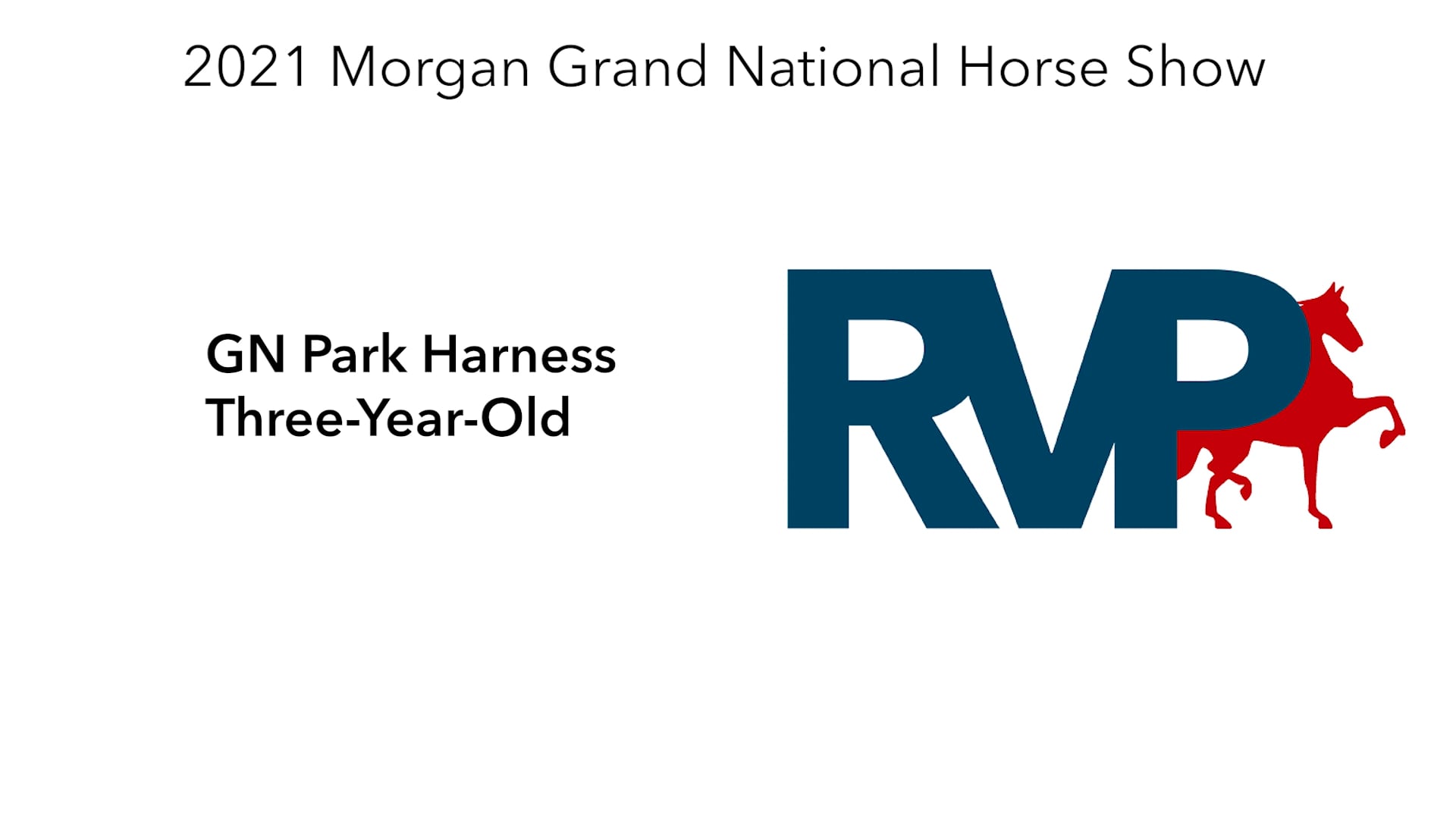 2021 Morgan Grand National Horse Show

GN Park Harness
Three-Year-Old

RVP